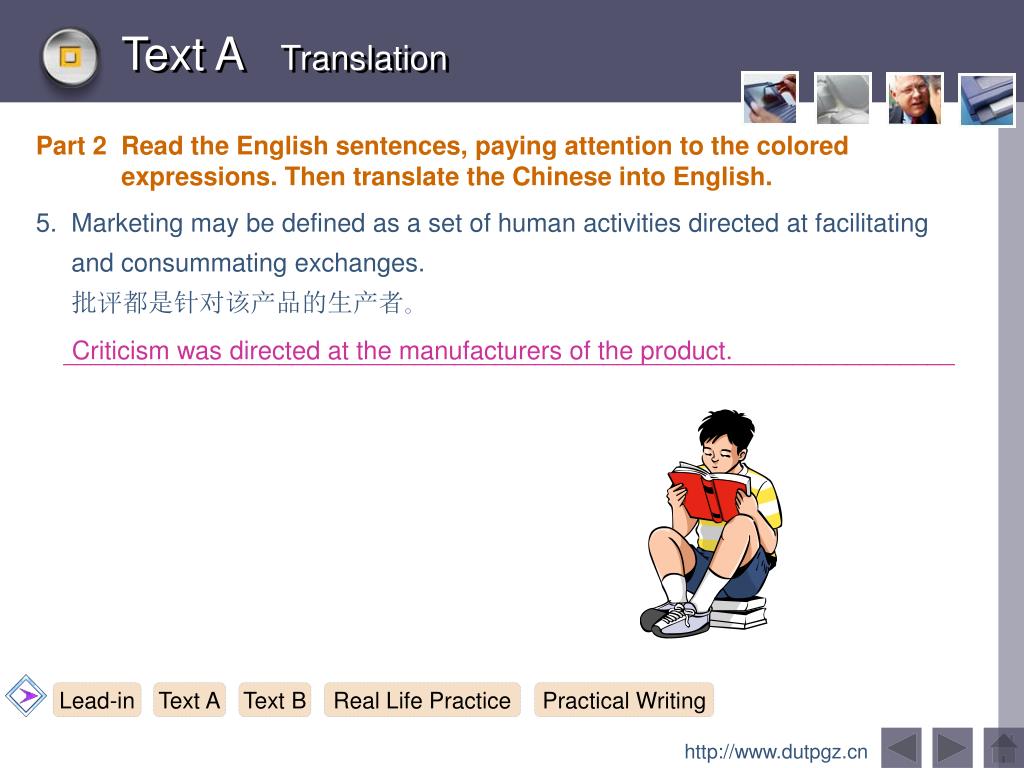 Text A Translation

Part 2 Read the English sentences, paying attention to the colored expressions. Then translate the Chinese into English.

5. Marketing may be defined as a set of human activities directed at facilitating and consummating exchanges.
批评都是针对该产品的生产者。
Criticism was directed at the manufacturers of the product.

Lead-in Text A Text B Real Life Practice Practical Writing

http://www.dutpgz.cn